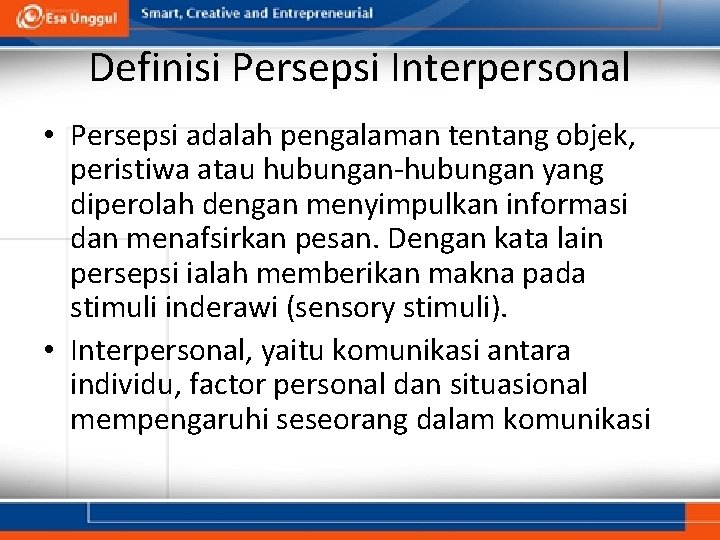 Esa Unggul Smart, Creative and Entrepreneurial

Definisi Persepsi Interpersonal

• Persepsi adalah pengalaman tentang objek, peristiwa atau hubungan-hubungan yang diperolah dengan menyimpulkan informasi dan menafsirkan pesan. Dengan kata lain persepsi ialah memberikan makna pada stimuli inderawi (sensory stimuli).

• Interpersonal, yaitu komunikasi antara individu, factor personal dan situasional mempengaruhi seseorang dalam komunikasi